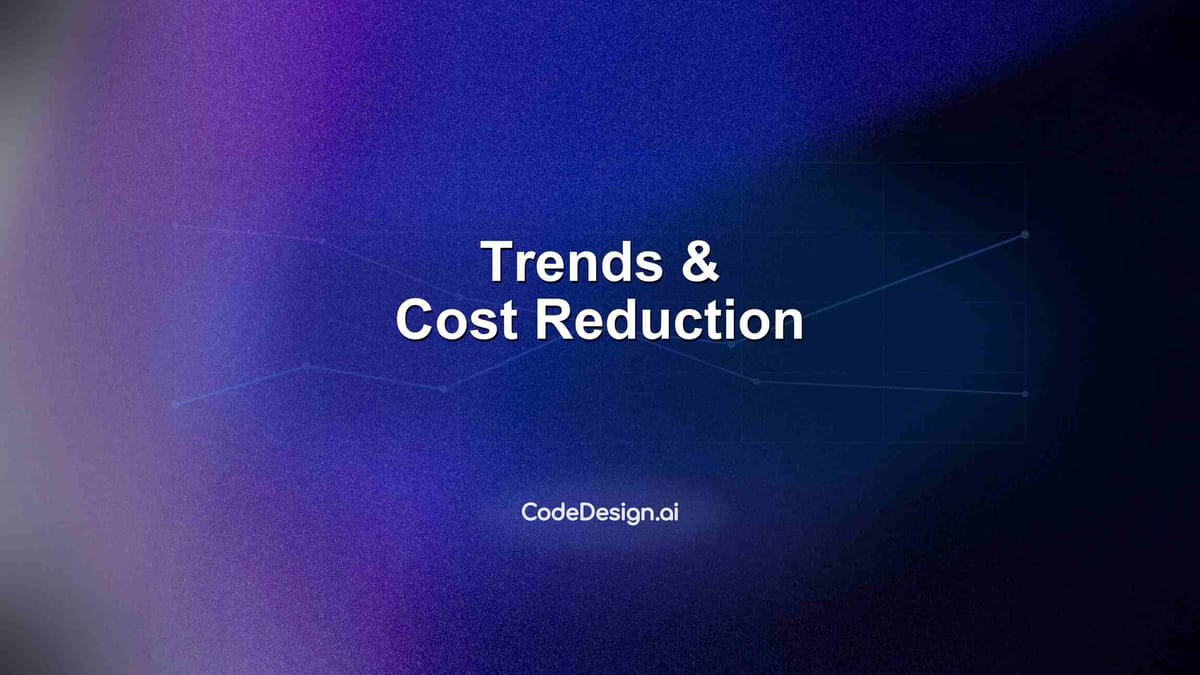 Trends &
Cost Reduction

CodeDesign.ai